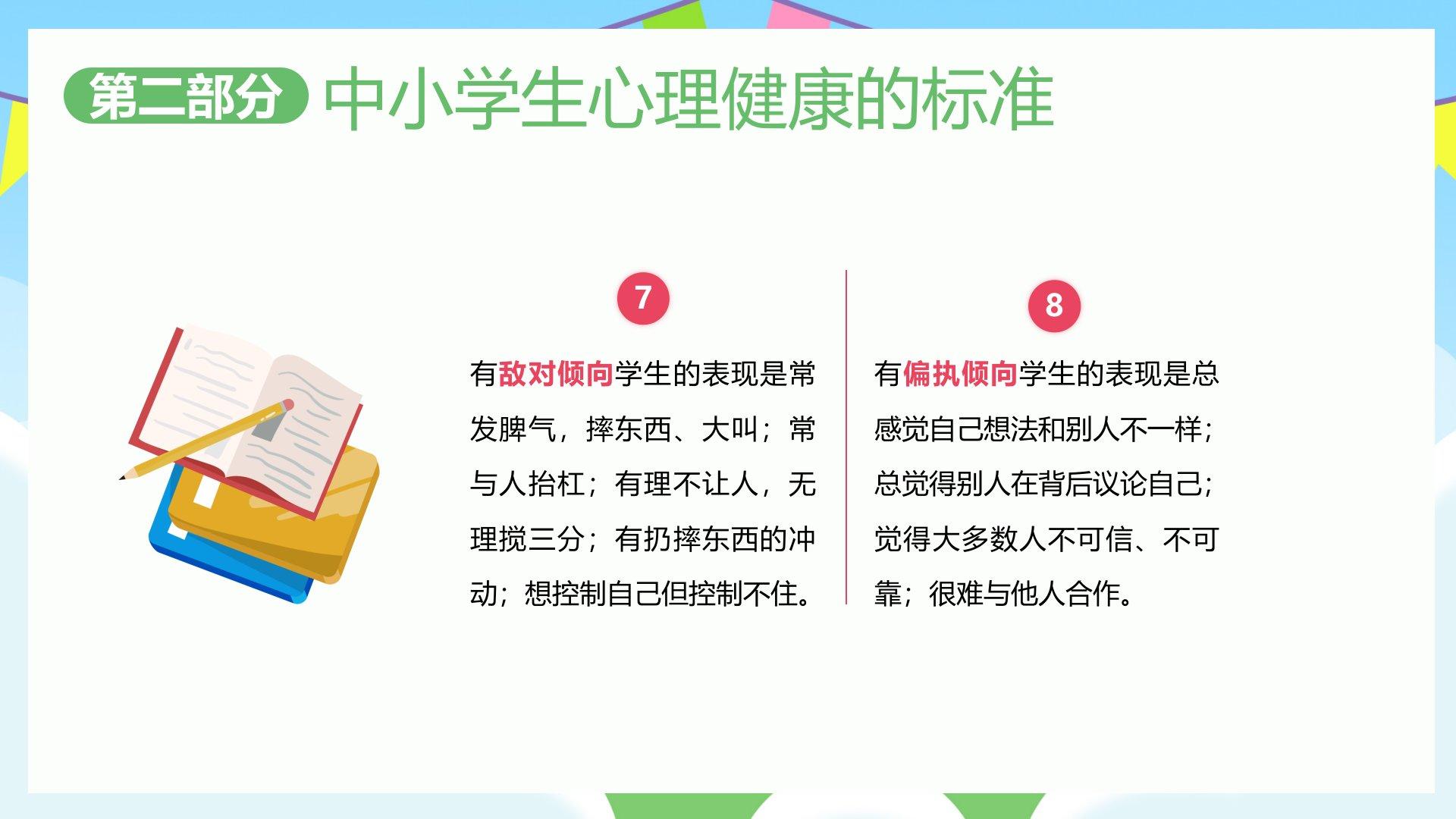 第二部分 中小学生心理健康的标准

7

有敌对倾向学生的表现是常发脾气，摔东西、大叫；常与人抬杠；有理不让人，无理搅三分；有扔摔东西的冲动；想控制自己但控制不住。

8

有偏执倾向学生的表现是总感觉自己想法和别人不一样；总觉得别人在背后议论自己；觉得大多数人不可信、不可靠；很难与他人合作。